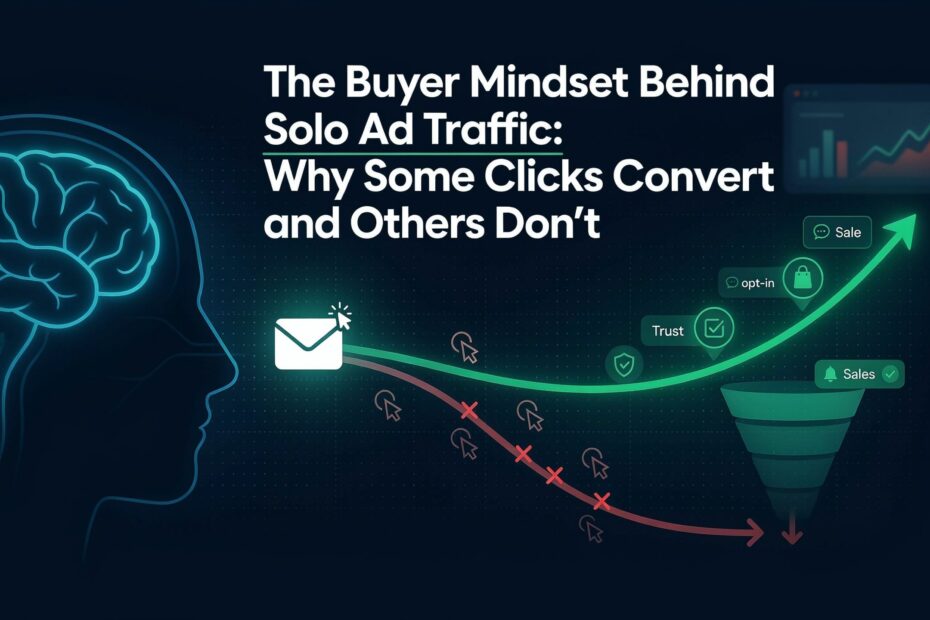 The Buyer Mindset Behind Solo Ad Traffic: Why Some Clicks Convert and Others Don't

Sale

opt-in

Trust

Sales